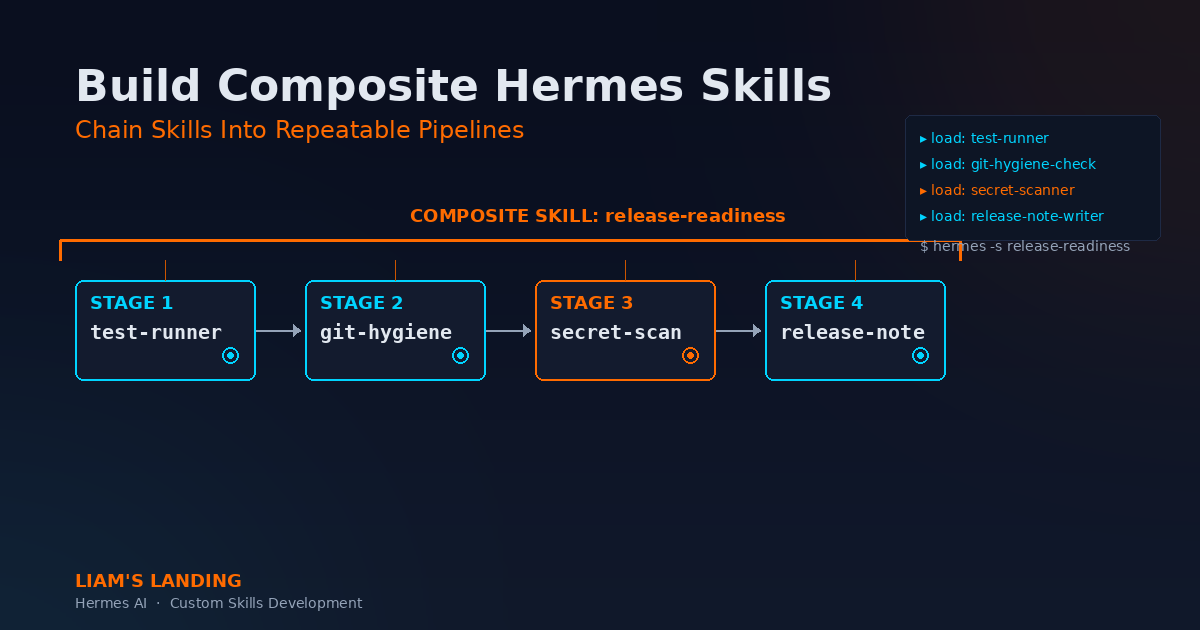 Build Composite Hermes Skills

Chain Skills Into Repeatable Pipelines

▸ load: test-runner
▸ load: git-hygiene-check
▸ load: secret-scanner
▸ load: release-note-writer

$ hermes -s release-readiness

COMPOSITE SKILL: release-readiness

STAGE 1
test-runner

STAGE 2
git-hygiene

STAGE 3
secret-scan

STAGE 4
release-note

LIAM'S LANDING
Hermes AI · Custom Skills Development